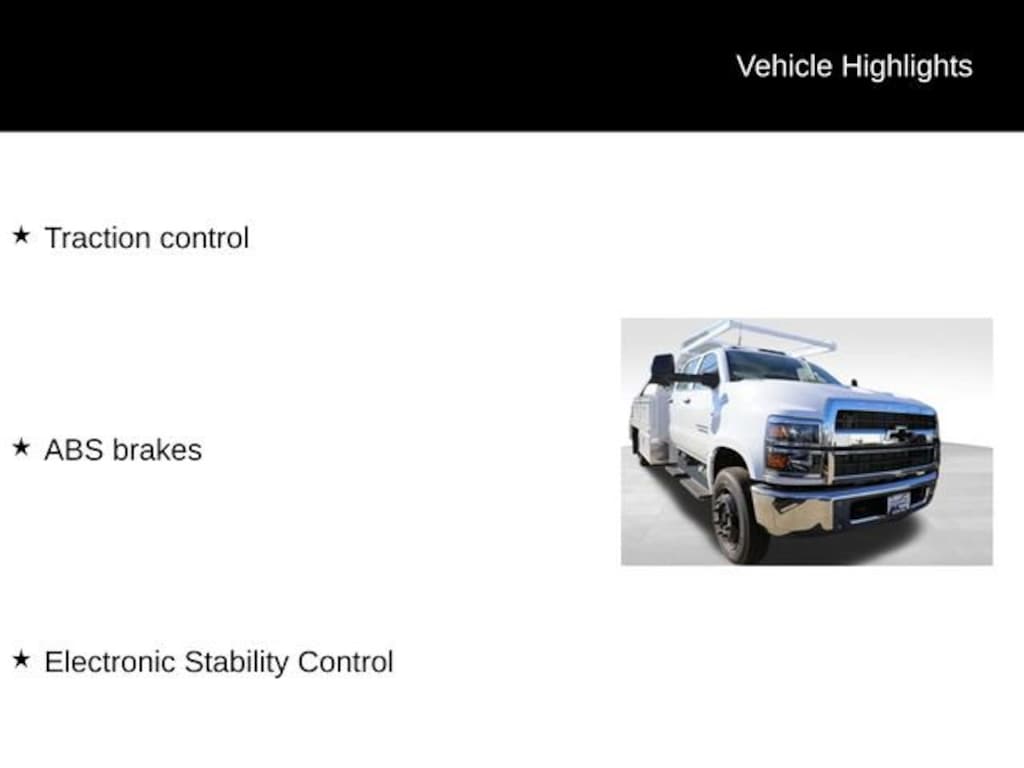 Vehicle Highlights

★ Traction control

★ ABS brakes

★ Electronic Stability Control